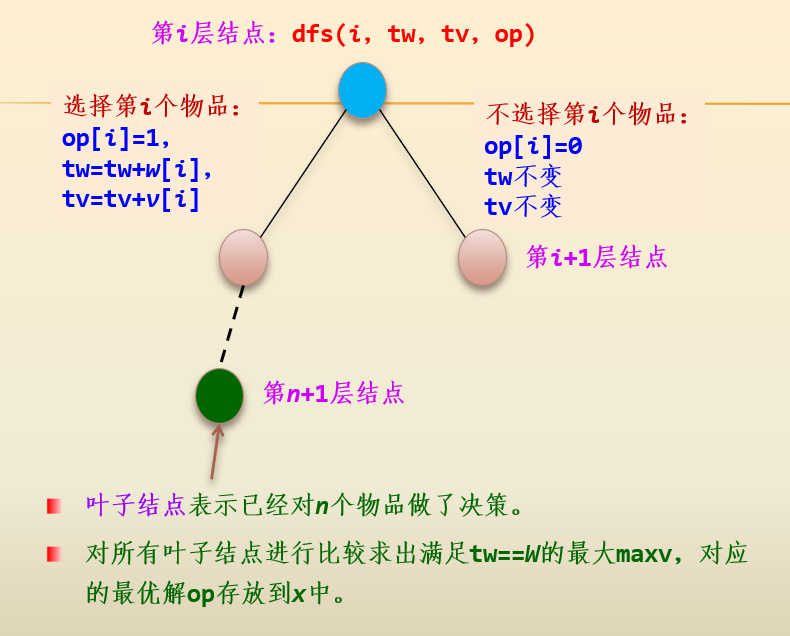 第i层结点：dfs(i, tw, tv, op)

选择第i个物品：
op[i]=1,
tw=tw+w[i],
tv=tv+v[i]

不选择第i个物品：
op[i]=0
tw不变
tv不变

第i+1层结点

第n+1层结点

叶子结点表示已经对n个物品做了决策。

对所有叶子结点进行比较求出满足tw==W的最大maxv，对应的最优解op存放到x中。